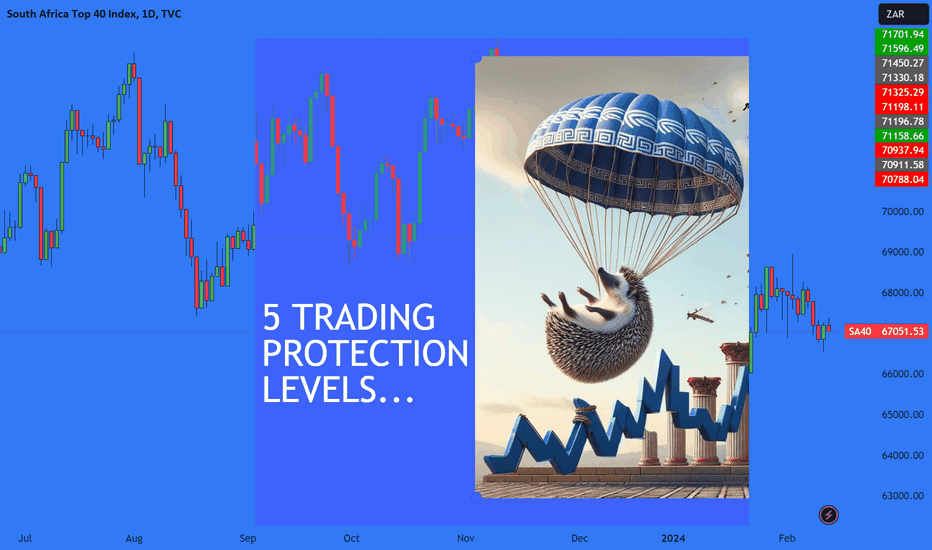 South Africa Top 40 Index, 1D, TVC

ZAR

71701.94
71596.49
71450.27
71330.18
71325.29
71198.11
71196.78
71158.66
70937.94
70911.58
70788.04
70000.00
69000.00
68000.00
SA40 67051.53
66000.00
65000.00
64000.00
63000.00

5 TRADING PROTECTION LEVELS...

Jul
Aug
Sep
Oct
Nov
Dec
2024
Feb